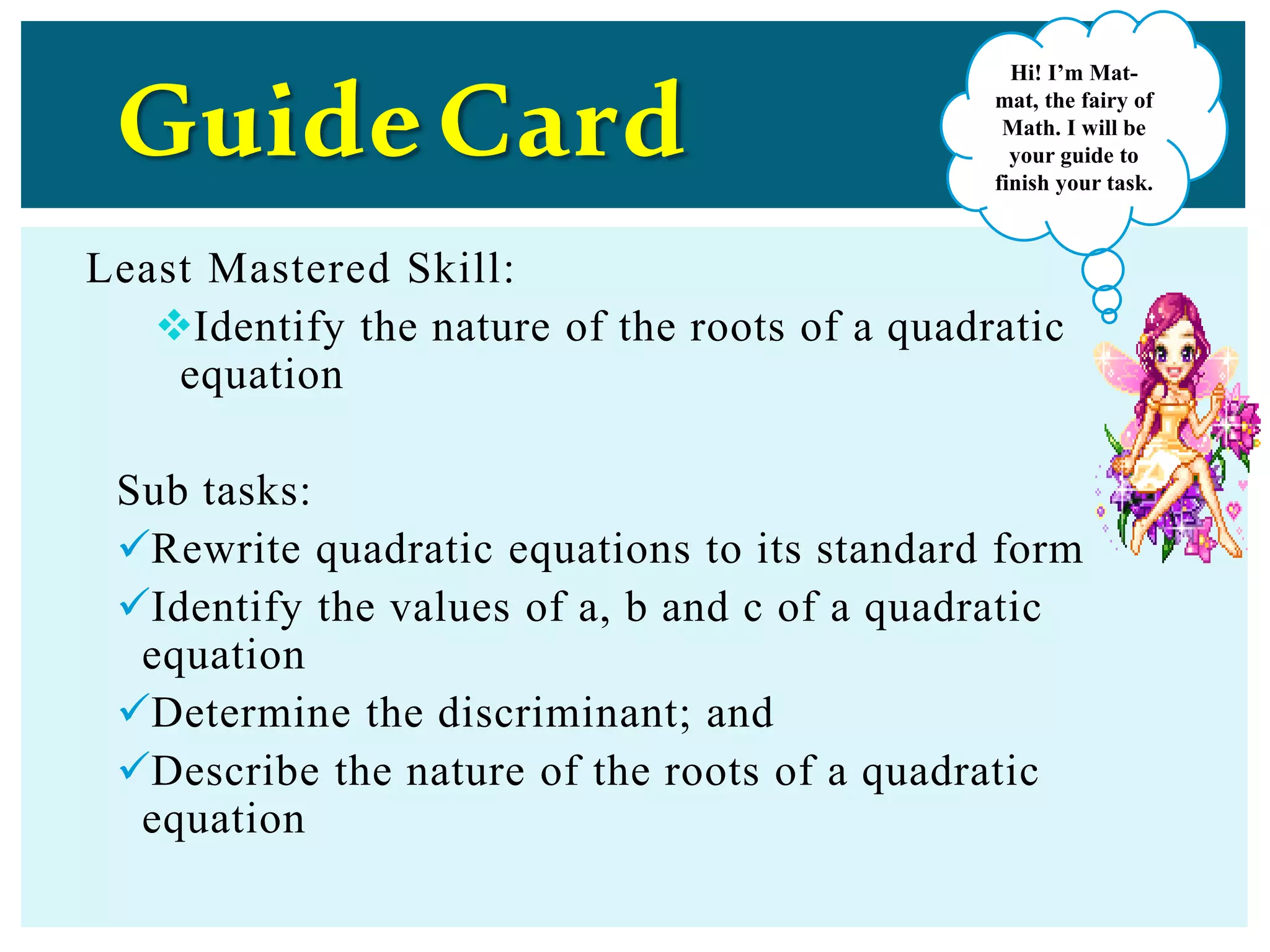 Guide Card

Hi! I'm Mat-mat, the fairy of Math. I will be your guide to finish your task.

Least Mastered Skill:

❖Identify the nature of the roots of a quadratic equation

Sub tasks:

✓Rewrite quadratic equations to its standard form

✓Identify the values of a, b and c of a quadratic equation

✓Determine the discriminant; and

✓Describe the nature of the roots of a quadratic equation